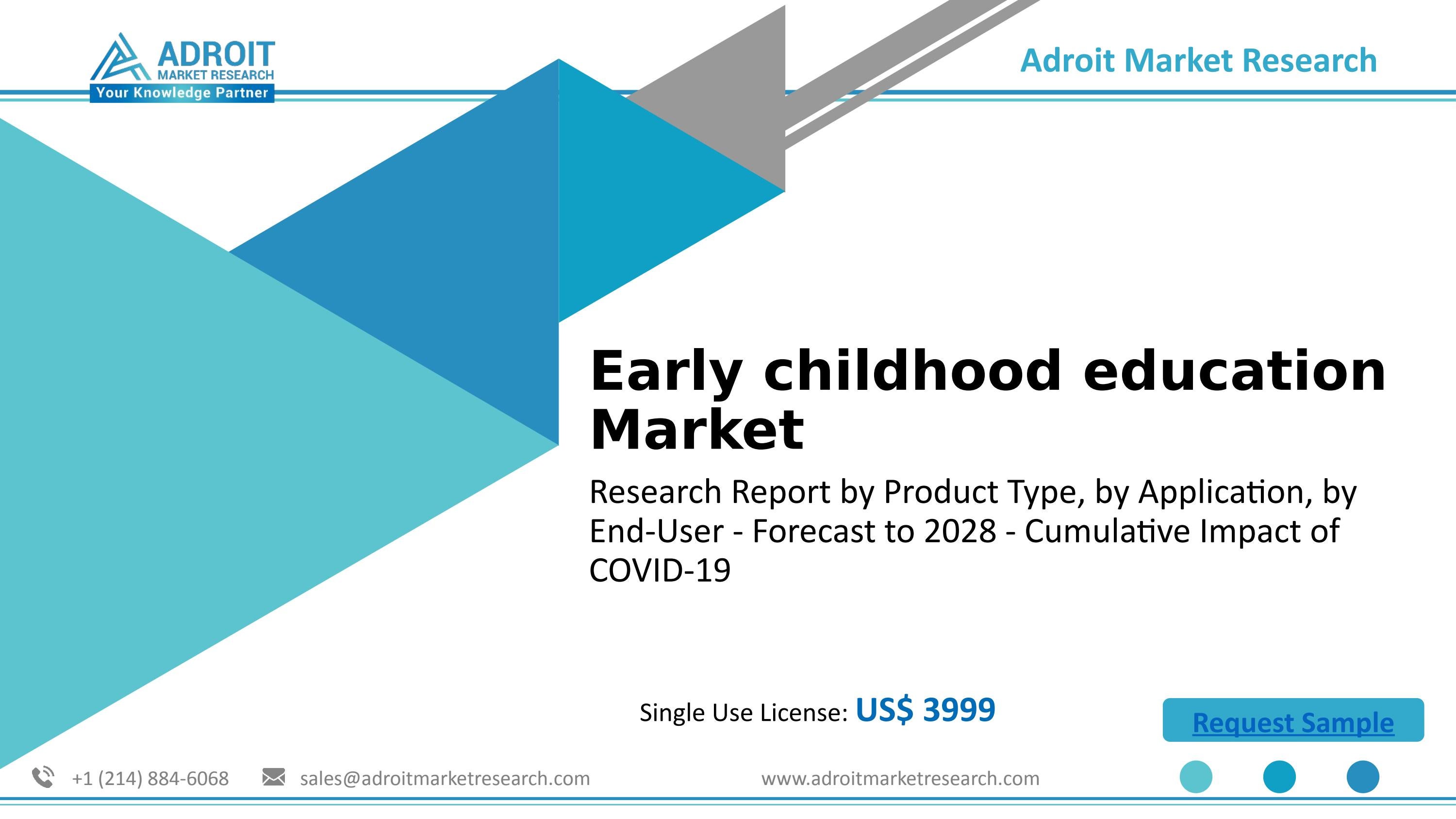 ADROIT
MARKET RESEARCH
Your Knowledge Partner

Adroit Market Research

Early childhood education Market

Research Report by Product Type, by Application, by End-User - Forecast to 2028 - Cumulative Impact of COVID-19

Single Use License: US$ 3999

Request Sample

+1 (214) 884-6068 sales@adroitmarketresearch.com www.adroitmarketresearch.com